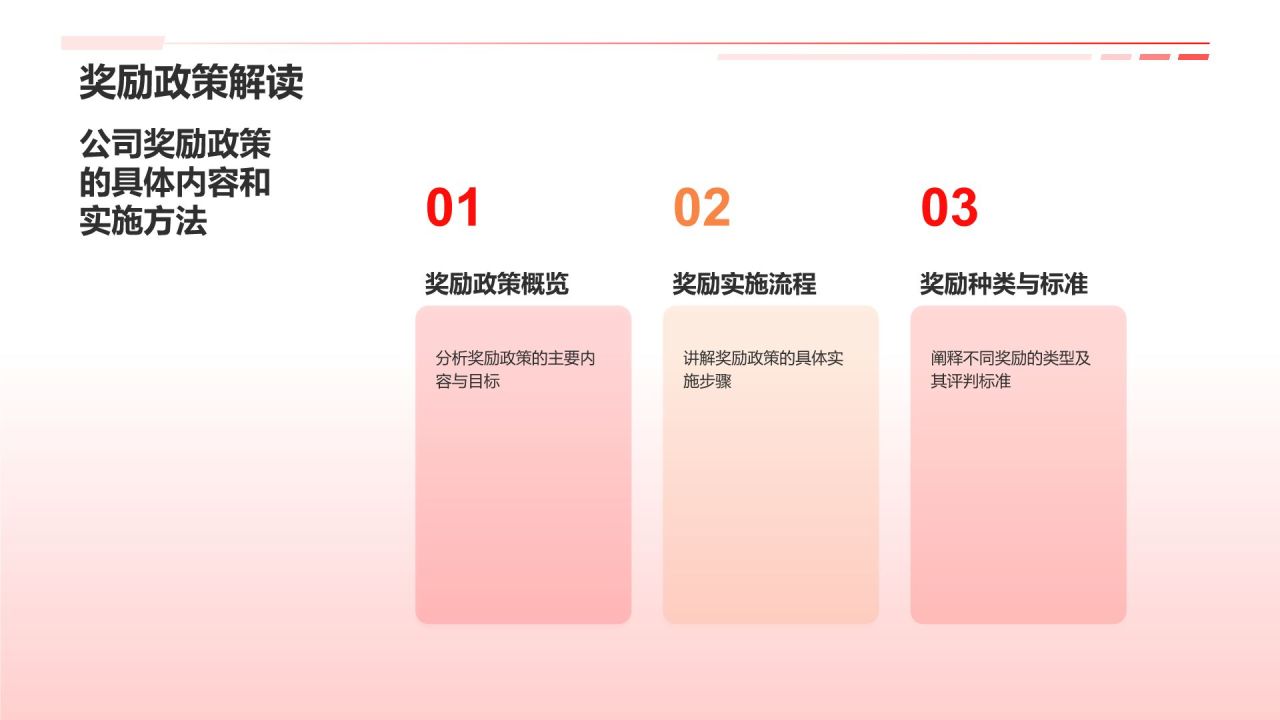 奖励政策解读

公司奖励政策的具体内容和实施方法

01

奖励政策概览

分析奖励政策的主要内容与目标

02

奖励实施流程

讲解奖励政策的具体实施步骤

03

奖励种类与标准

阐释不同奖励的类型及其评判标准